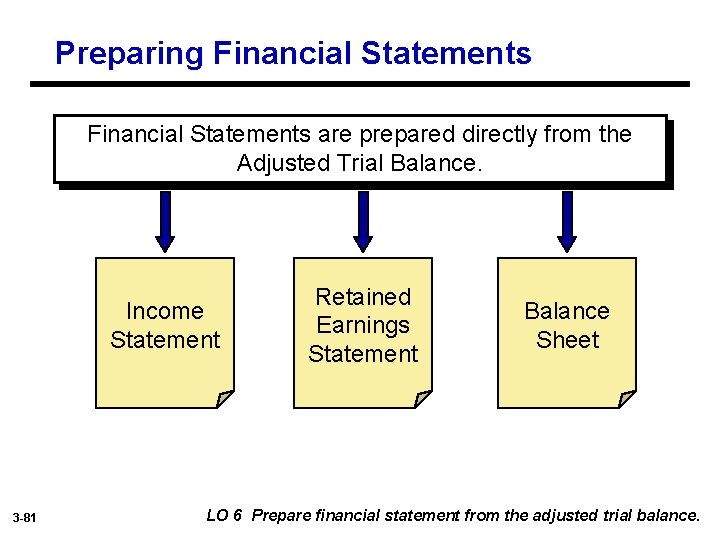 Preparing Financial Statements

Financial Statements are prepared directly from the Adjusted Trial Balance.

Income Statement

Retained Earnings Statement

Balance Sheet

3-81

LO 6 Prepare financial statement from the adjusted trial balance.